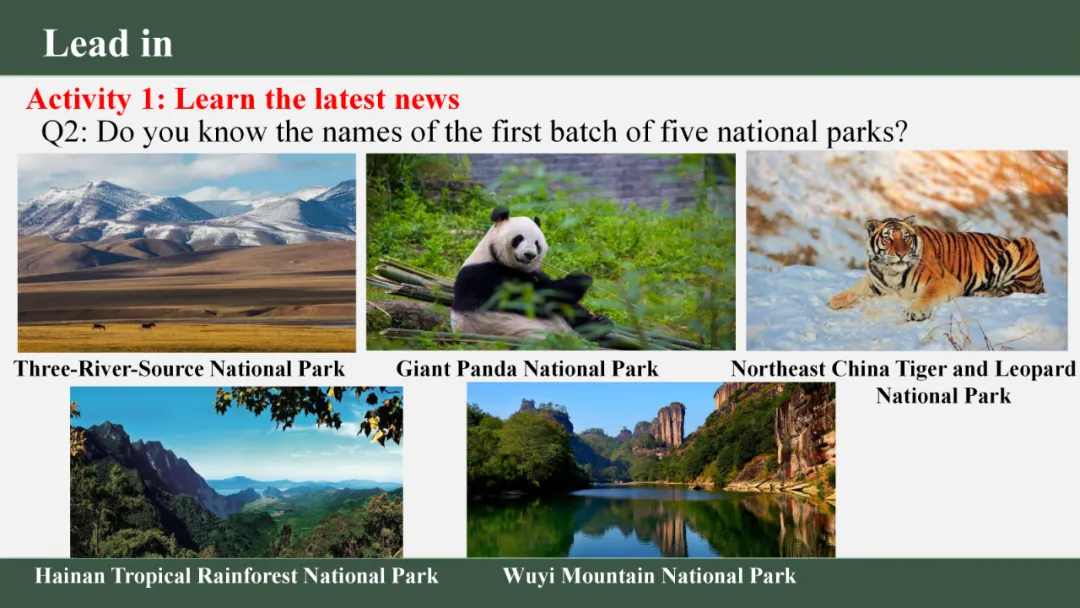 Lead in

Activity 1: Learn the latest news

Q2: Do you know the names of the first batch of five national parks?

Three-River-Source National Park

Giant Panda National Park

Northeast China Tiger and Leopard National Park

Hainan Tropical Rainforest National Park

Wuyi Mountain National Park